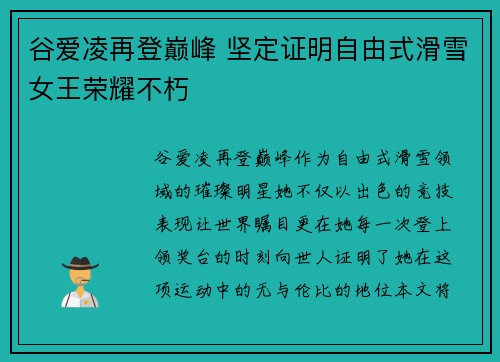 谷爱凌再登巅峰 坚定证明自由式滑雪女王荣耀不朽

谷爱凌再登巅峰作为自由式滑雪领域的璀璨明星她不仅以出色的竞技表现让世界瞩目更在她每一次登上领奖台的时刻向世人证明了她在这项运动中的无与伦比的地位本文将